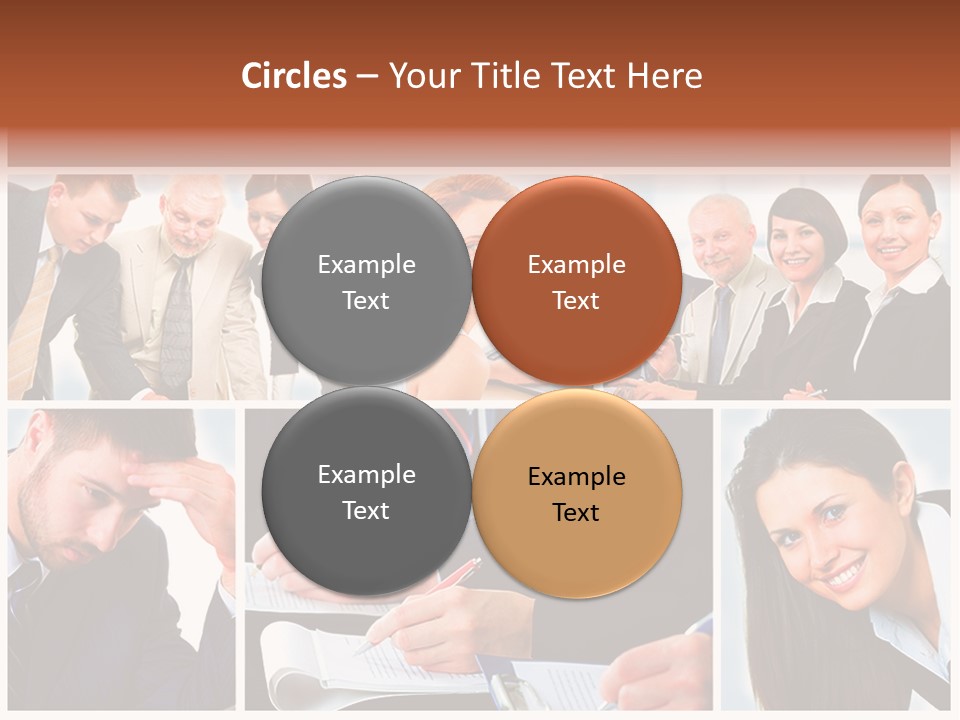 Circles – Your Title Text Here

Example Text

Example Text

Example Text

Example Text